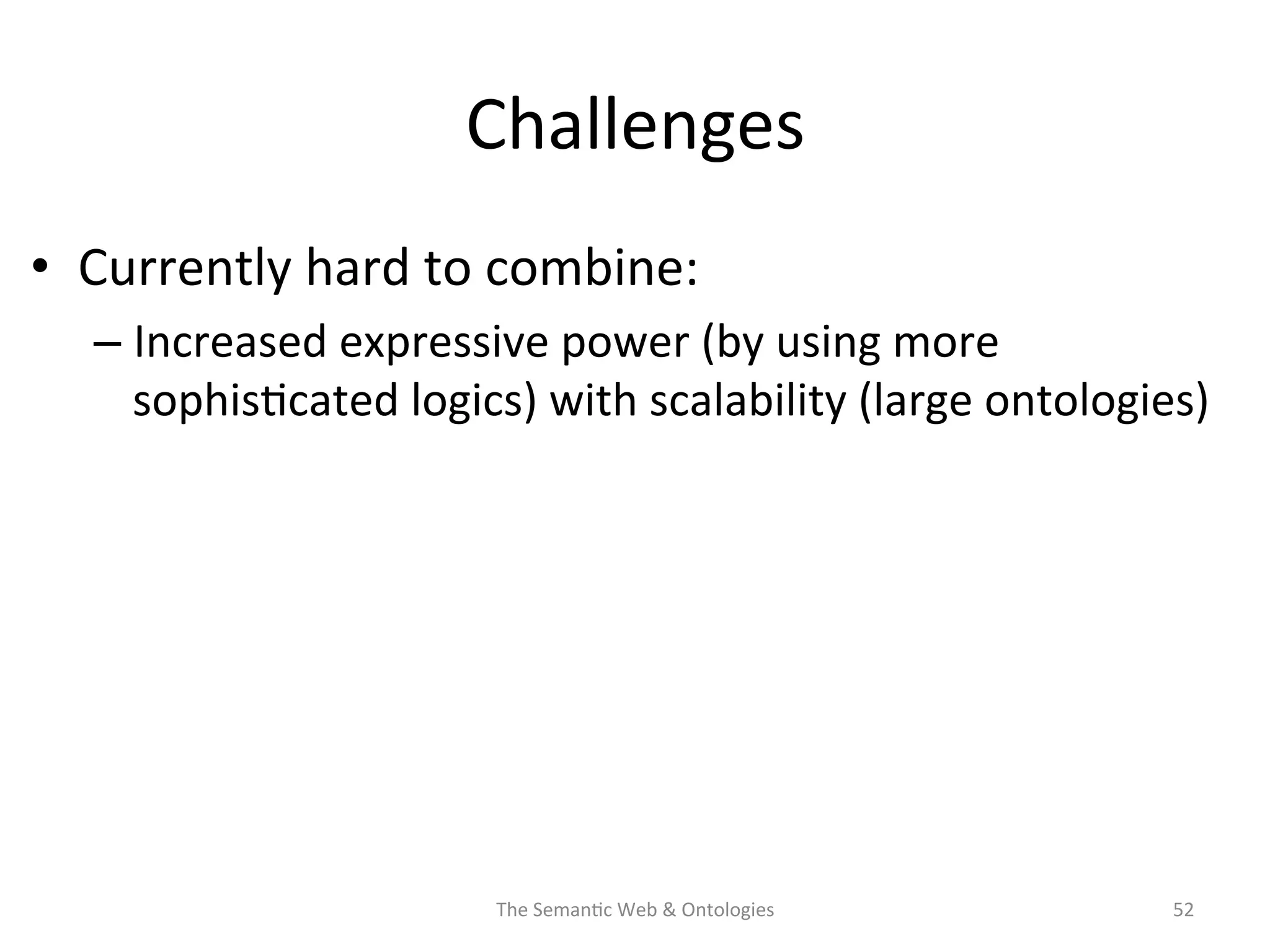 Challenges

• Currently hard to combine:
– Increased expressive power (by using more sophisticated logics) with scalability (large ontologies)

The Semantic Web & Ontologies

52